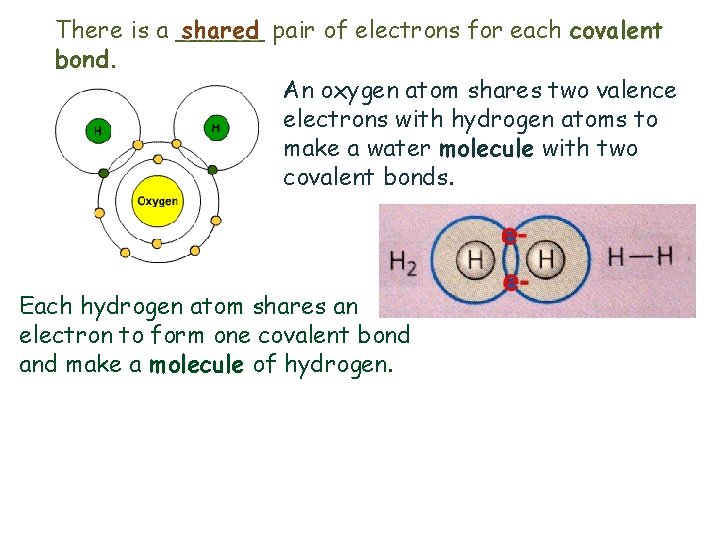 There is a shared pair of electrons for each covalent bond.

H

H

Oxygen

An oxygen atom shares two valence electrons with hydrogen atoms to make a water molecule with two covalent bonds.

$H_2$ H e- e- H H—H

Each hydrogen atom shares an electron to form one covalent bond and make a molecule of hydrogen.